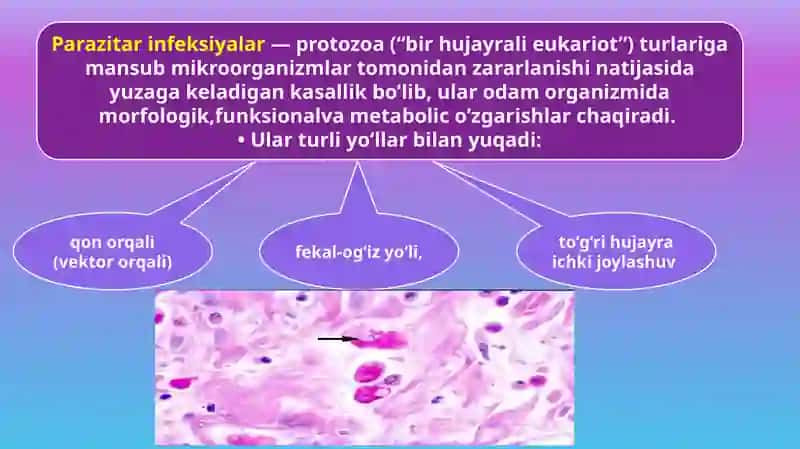 Parazitar infeksiyalar — protozoa ("bir hujayrali eukariot") turlariga mansub mikroorganizmlar tomonidan zararlanishi natijasida yuzaga keladigan kasallik bo'lib, ular odam organizmida morfologik,funksionalva metabolic o'zgarishlar chaqiradi.
• Ular turli yo'llar bilan yuqadi:

qon orqali (vektor orqali)

fekal-og'iz yo'li,

to'g'ri hujayra ichki joylashuv